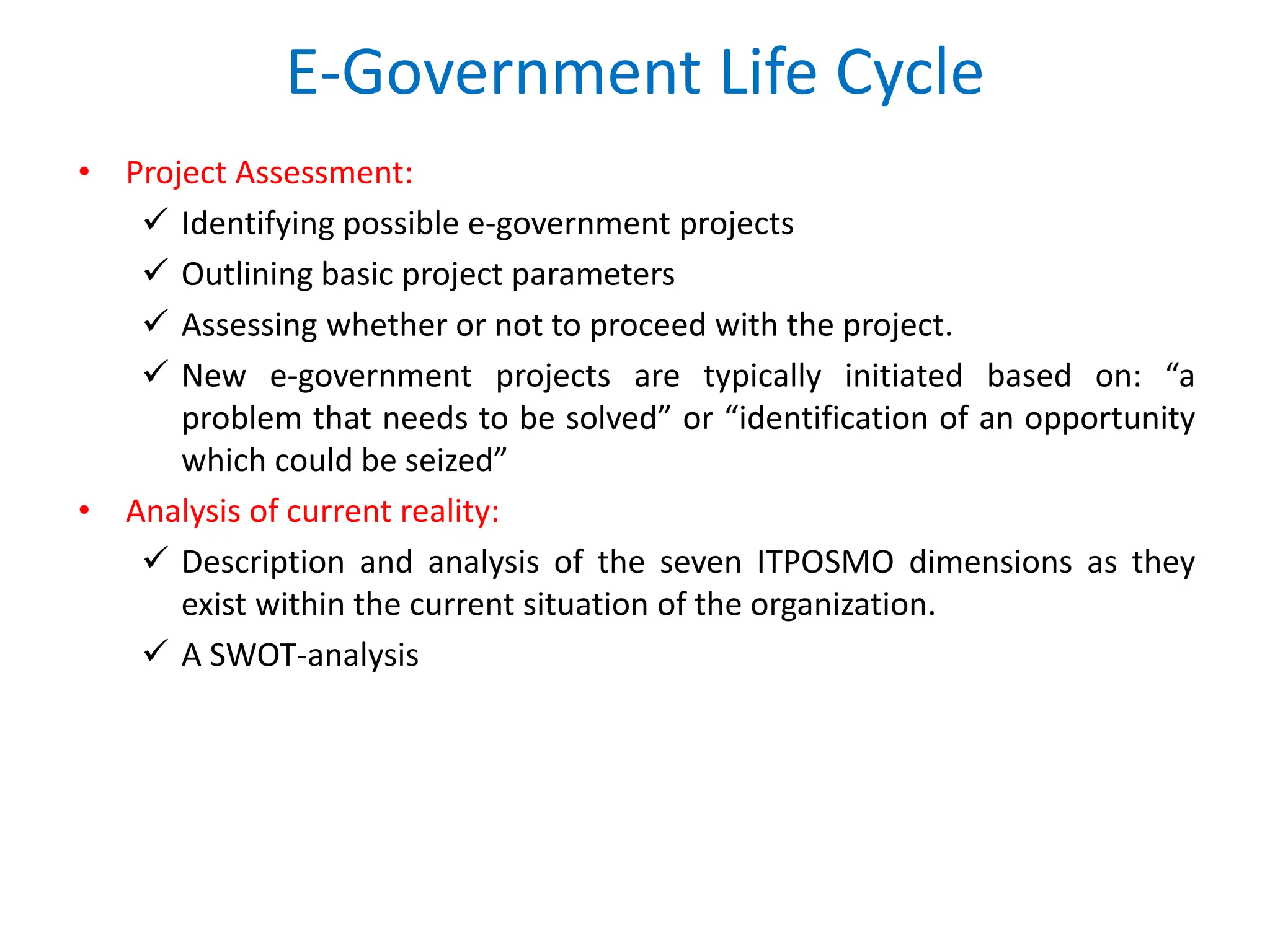 E-Government Life Cycle

• Project Assessment:
  ✓ Identifying possible e-government projects
  ✓ Outlining basic project parameters
  ✓ Assessing whether or not to proceed with the project.
  ✓ New e-government projects are typically initiated based on: “a problem that needs to be solved” or “identification of an opportunity which could be seized”
• Analysis of current reality:
  ✓ Description and analysis of the seven ITPOSMO dimensions as they exist within the current situation of the organization.
  ✓ A SWOT-analysis